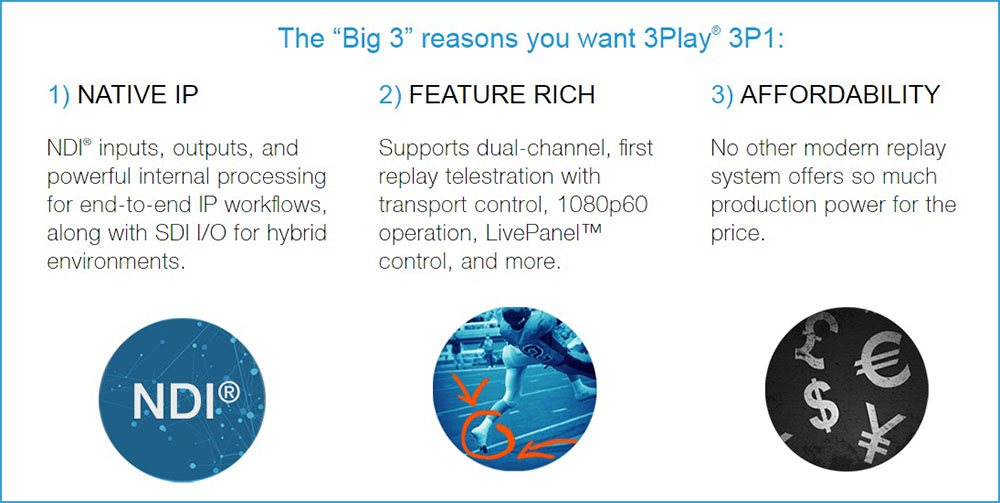 The “Big 3” reasons you want 3Play® 3P1:

1) NATIVE IP

NDI® inputs, outputs, and powerful internal processing for end-to-end IP workflows, along with SDI I/O for hybrid environments.

NDI®

2) FEATURE RICH

Supports dual-channel, first replay telestration with transport control, 1080p60 operation, LivePanel™ control, and more.

3) AFFORDABILITY

No other modern replay system offers so much production power for the price.

£ € $ ¥